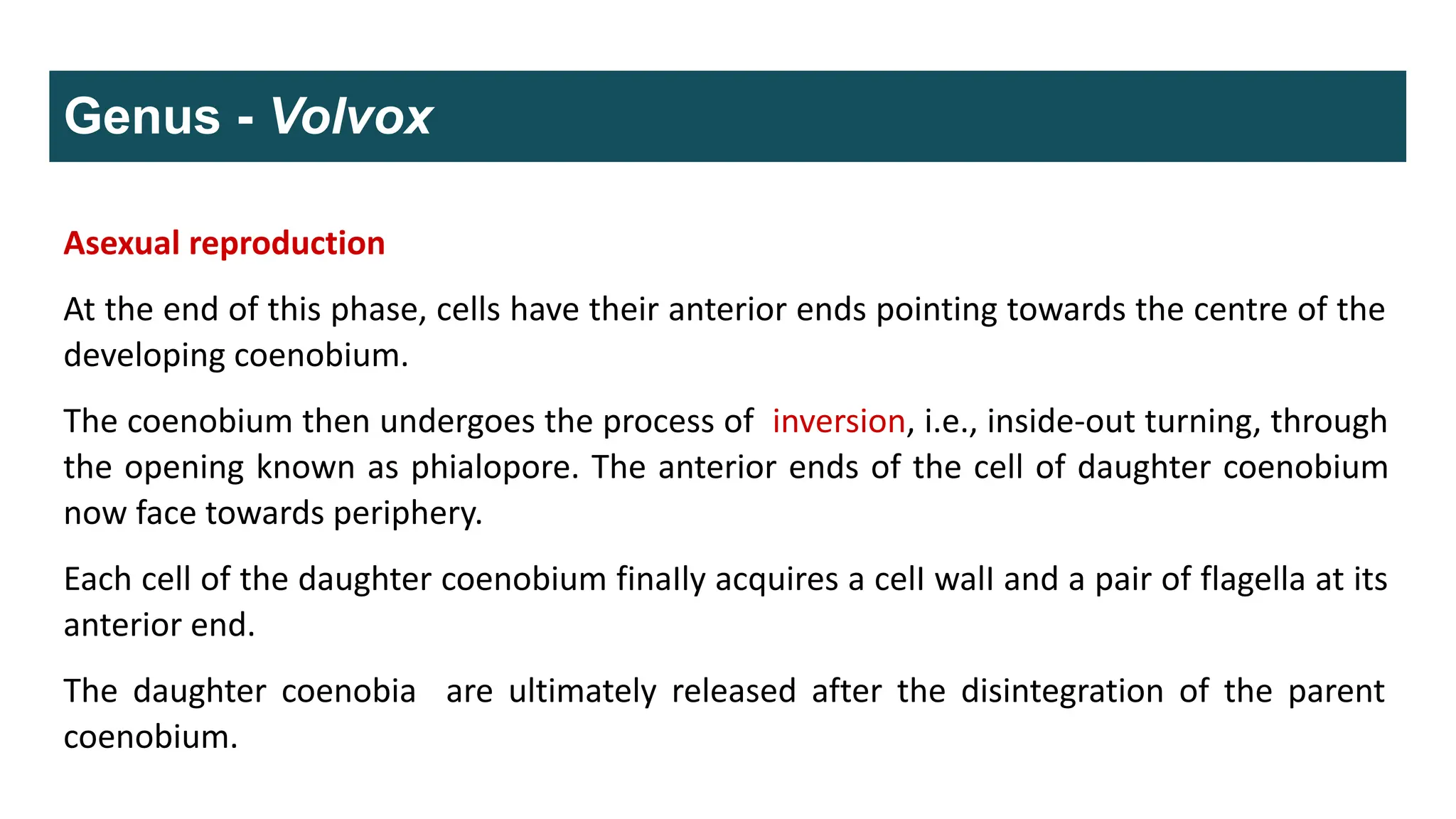 Genus - Volvox

Asexual reproduction

At the end of this phase, cells have their anterior ends pointing towards the centre of the developing coenobium.

The coenobium then undergoes the process of inversion, i.e., inside-out turning, through the opening known as phialopore. The anterior ends of the cell of daughter coenobium now face towards periphery.

Each cell of the daughter coenobium finally acquires a cell wall and a pair of flagella at its anterior end.

The daughter coenobia are ultimately released after the disintegration of the parent coenobium.